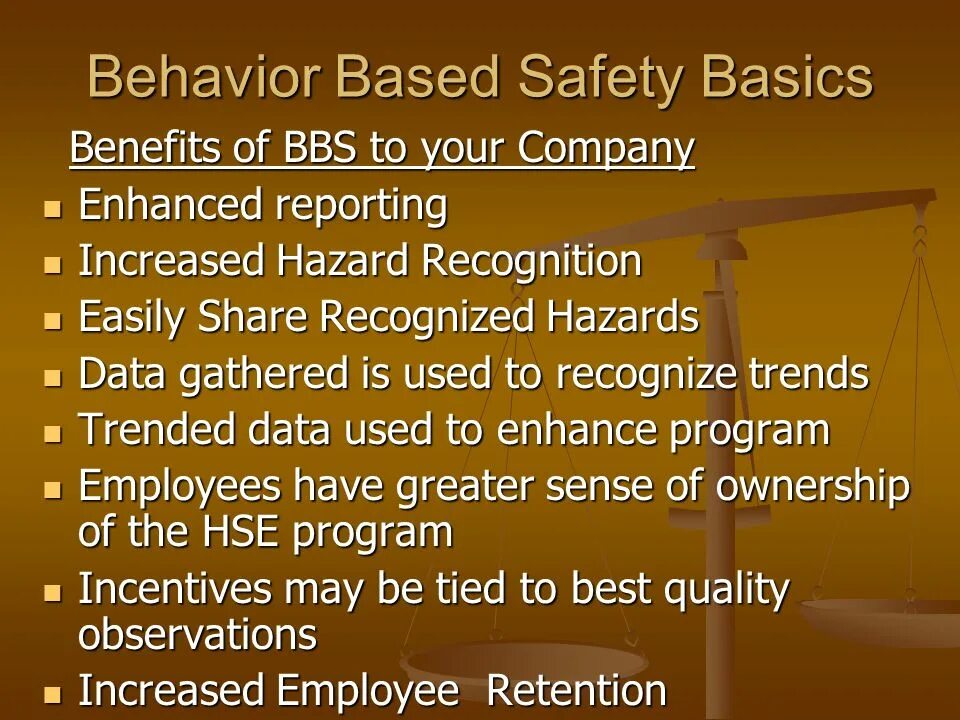 Behavior Based Safety Basics

Benefits of BBS to your Company

- Enhanced reporting
- Increased Hazard Recognition
- Easily Share Recognized Hazards
- Data gathered is used to recognize trends
- Trended data used to enhance program
- Employees have greater sense of ownership of the HSE program
- Incentives may be tied to best quality observations
- Increased Employee Retention